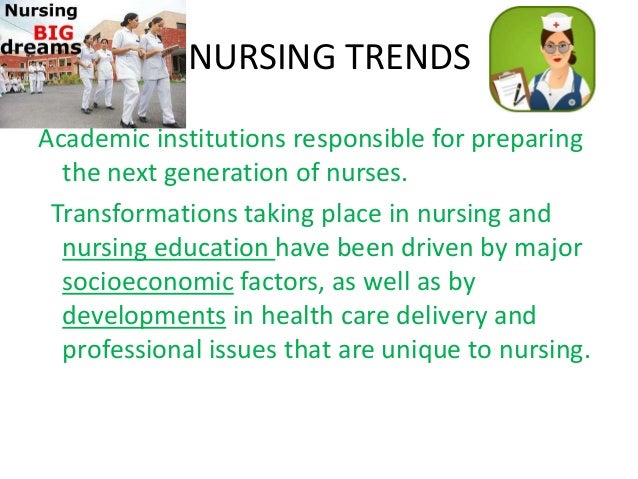 Nursing BIG dreams

NURSING TRENDS

Academic institutions responsible for preparing the next generation of nurses.

Transformations taking place in nursing and nursing education have been driven by major socioeconomic factors, as well as by developments in health care delivery and professional issues that are unique to nursing.